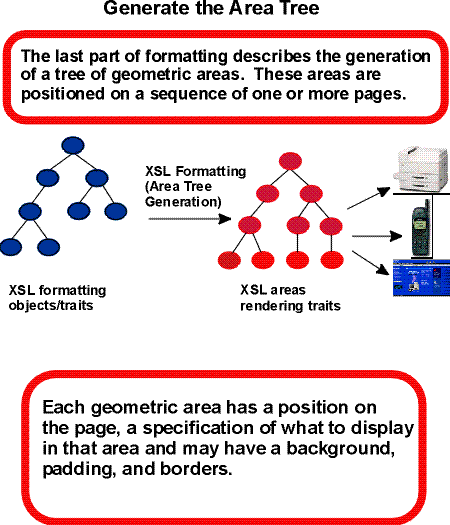 Generate the Area Tree

The last part of formatting describes the generation of a tree of geometric areas. These areas are positioned on a sequence of one or more pages.

XSL Formatting (Area Tree Generation)

XSL formatting objects/traits

XSL areas rendering traits

Each geometric area has a position on the page, a specification of what to display in that area and may have a background, padding, and borders.